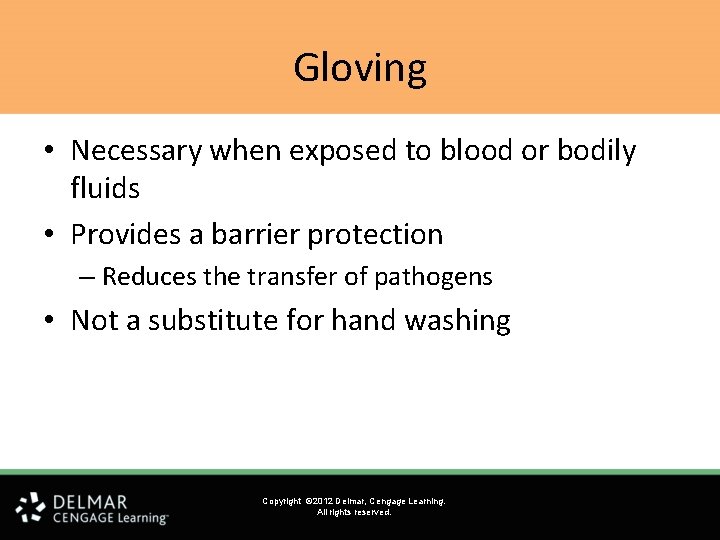 Gloving

• Necessary when exposed to blood or bodily fluids
• Provides a barrier protection
– Reduces the transfer of pathogens
• Not a substitute for hand washing

DELMAR
CENGAGE Learning™

Copyright ©2012 Delmar, Cengage Learning.
All rights reserved.